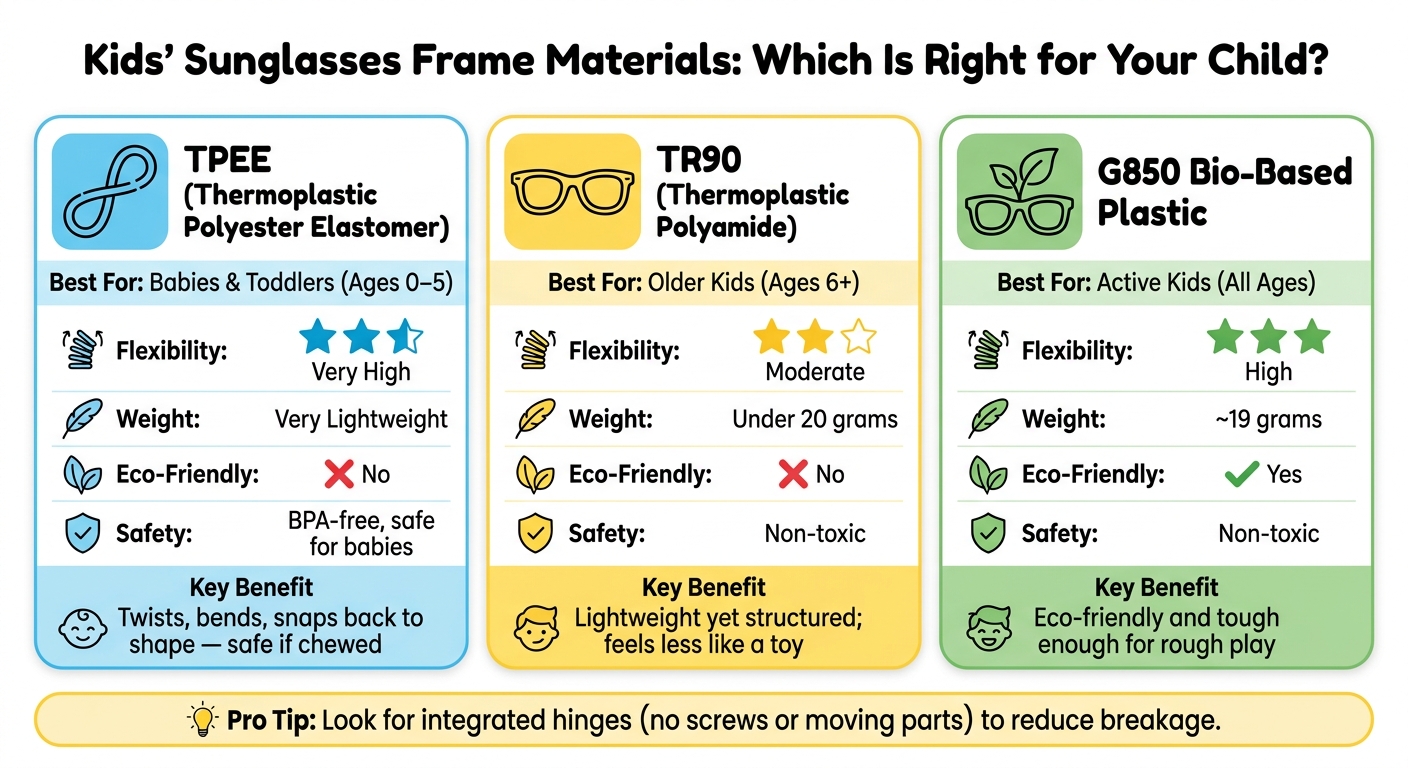 Kids' Sunglasses Frame Materials: Which Is Right for Your Child?

TPEE
(Thermoplastic Polyester Elastomer)

Best For: Babies & Toddlers (Ages 0–5)

Flexibility: Very High

Weight: Very Lightweight

Eco-Friendly: No

Safety: BPA-free, safe for babies

Key Benefit
Twists, bends, snaps back to shape — safe if chewed

TR90
(Thermoplastic Polyamide)

Best For: Older Kids (Ages 6+)

Flexibility: Moderate

Weight: Under 20 grams

Eco-Friendly: No

Safety: Non-toxic

Key Benefit
Lightweight yet structured; feels less like a toy

G850 Bio-Based Plastic

Best For: Active Kids (All Ages)

Flexibility: High

Weight: ~19 grams

Eco-Friendly: Yes

Safety: Non-toxic

Key Benefit
Eco-friendly and tough enough for rough play

Pro Tip: Look for integrated hinges (no screws or moving parts) to reduce breakage.